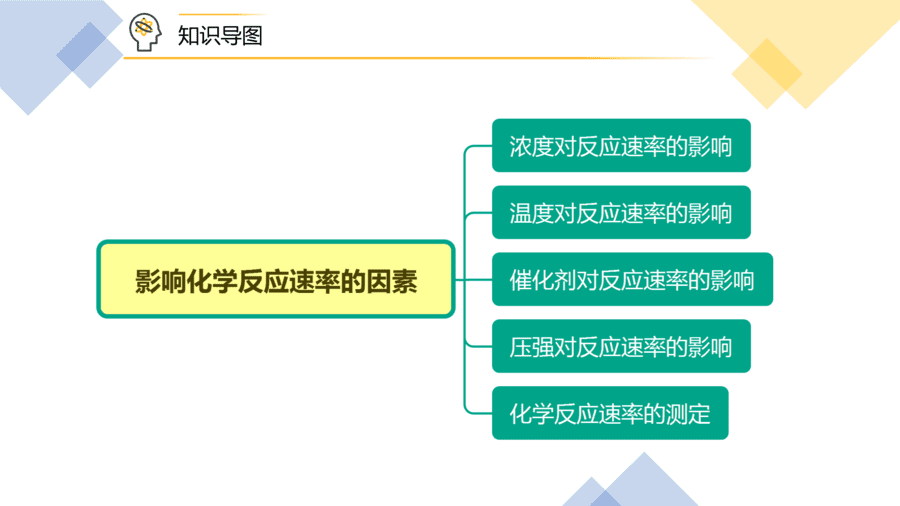 知识导图

影响化学反应速率的因素

浓度对反应速率的影响

温度对反应速率的影响

催化剂对反应速率的影响

压强对反应速率的影响

化学反应速率的测定